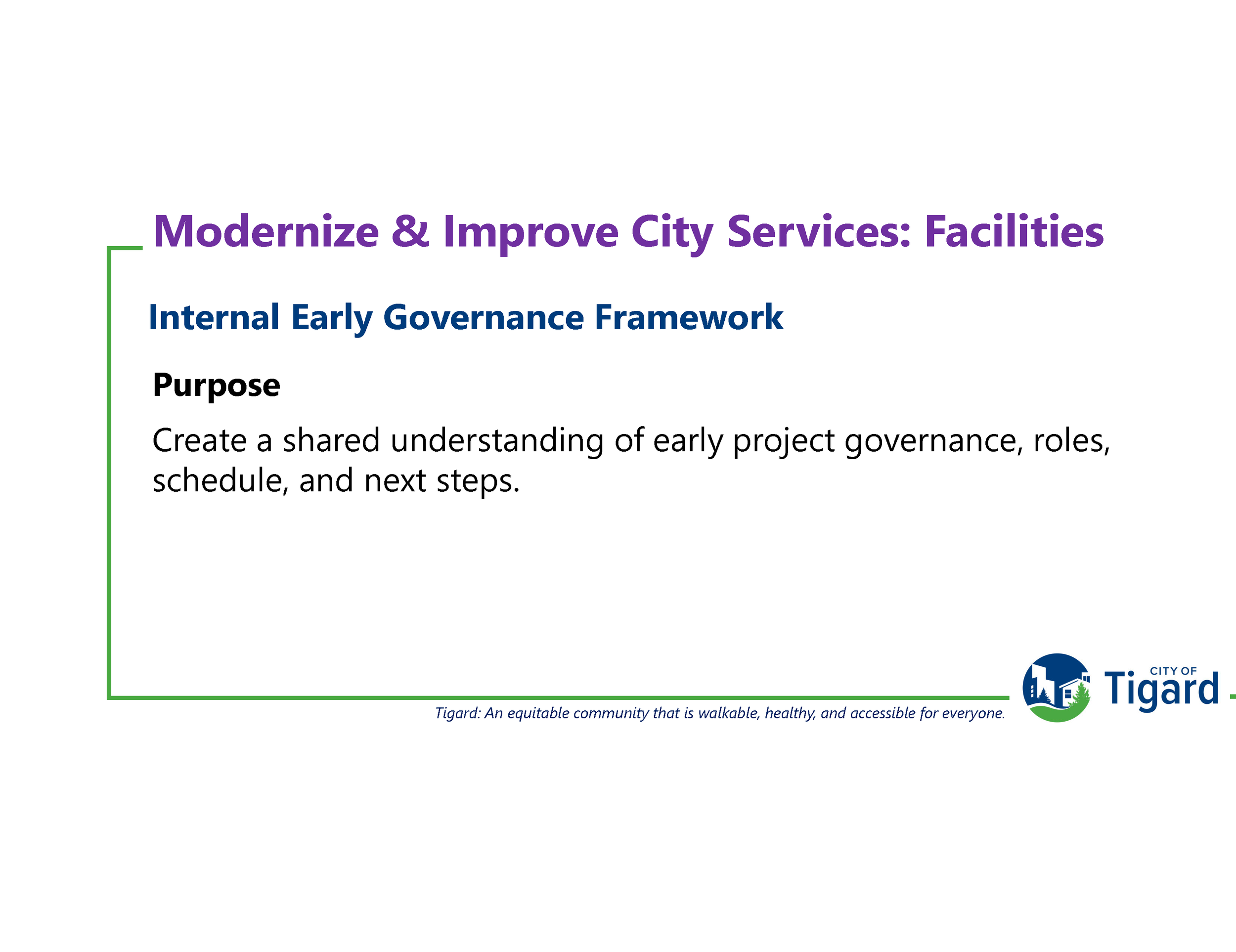 Modernize & Improve City Services: Facilities

Internal Early Governance Framework

Purpose

Create a shared understanding of early project governance, roles, schedule, and next steps.

Tigard: An equitable community that is walkable, healthy, and accessible for everyone.

CITY OF Tigard